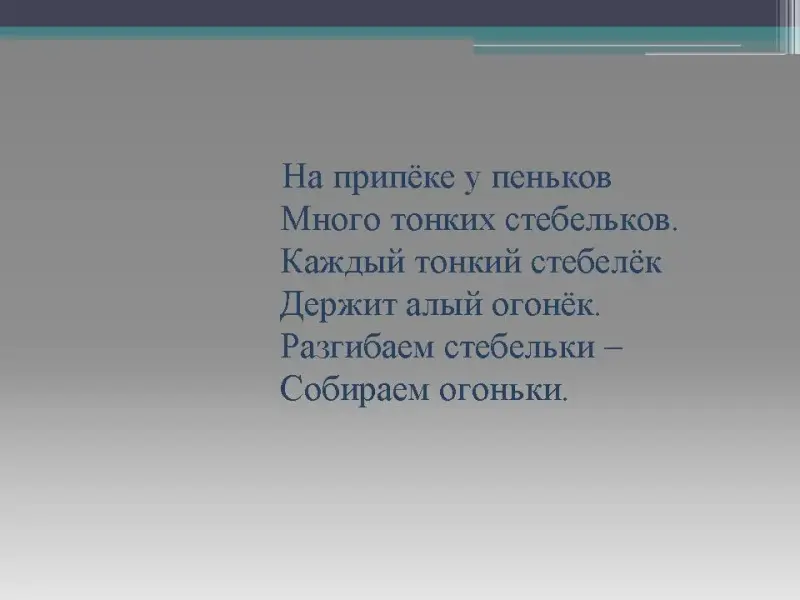 На припёке у пеньков
Много тонких стебельков.
Каждый тонкий стебелёк
Держит алый огонёк.
Разгибаем стебельки –
Собираем огоньки.